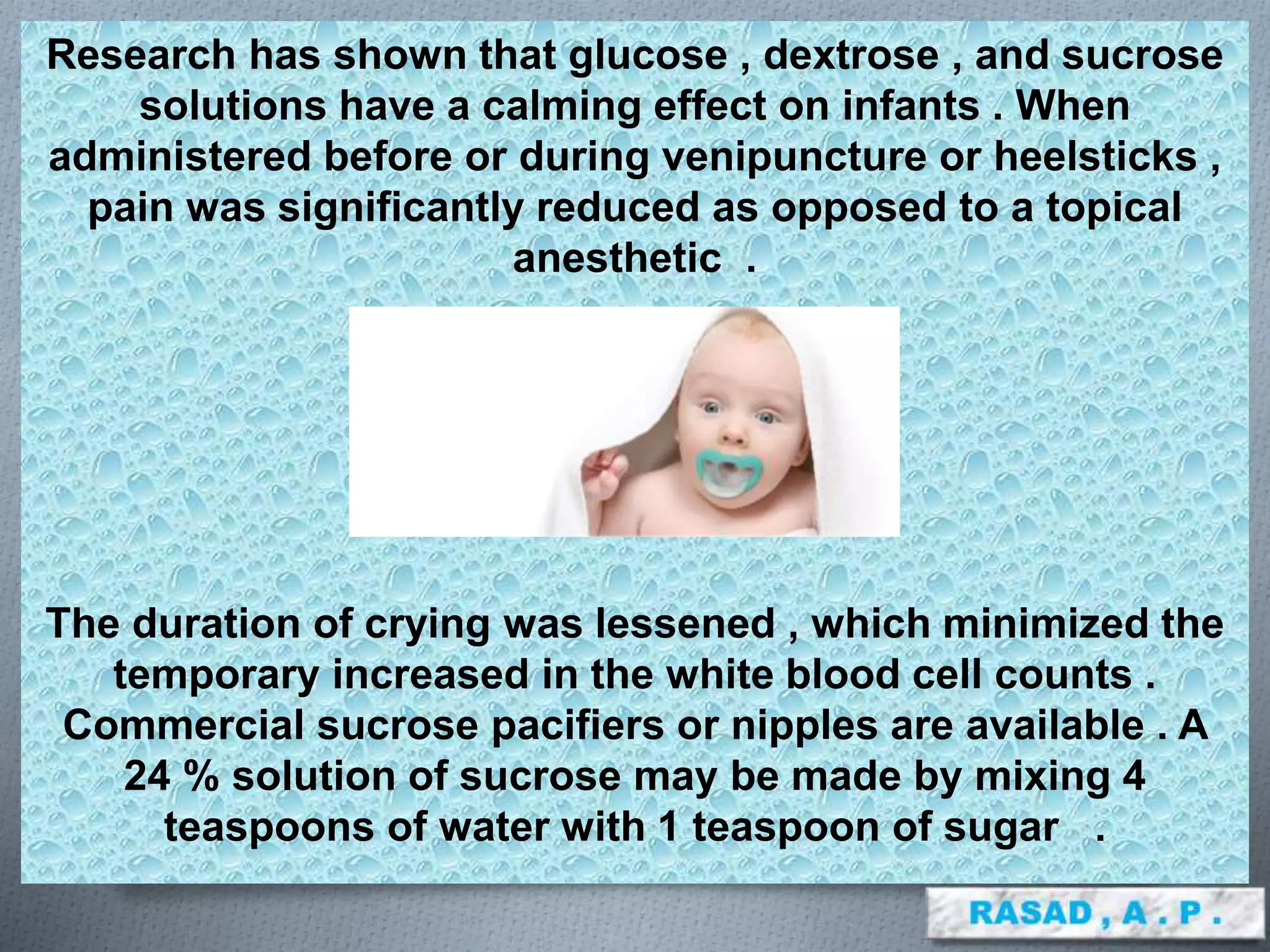 Research has shown that glucose , dextrose , and sucrose solutions have a calming effect on infants . When administered before or during venipuncture or heelsticks , pain was significantly reduced as opposed to a topical anesthetic .

The duration of crying was lessened , which minimized the temporary increased in the white blood cell counts . Commercial sucrose pacifiers or nipples are available . A 24 % solution of sucrose may be made by mixing 4 teaspoons of water with 1 teaspoon of sugar .

RASAD , A . P .